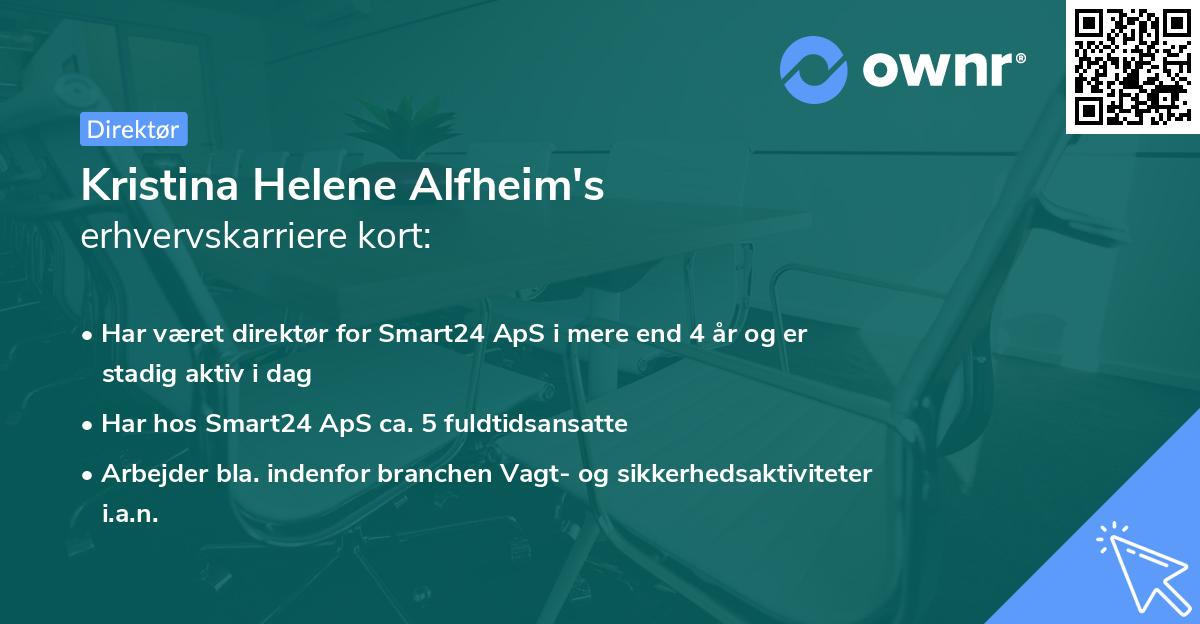 ownr®

Direktør

Kristina Helene Alfheim's
erhvervskarriere kort:

• Har været direktør for Smart24 ApS i mere end 4 år og er stadig aktiv i dag

• Har hos Smart24 ApS ca. 5 fuldtidsansatte

• Arbejder bla. indenfor branchen Vagt- og sikkerhedsaktiviteter i.a.n.